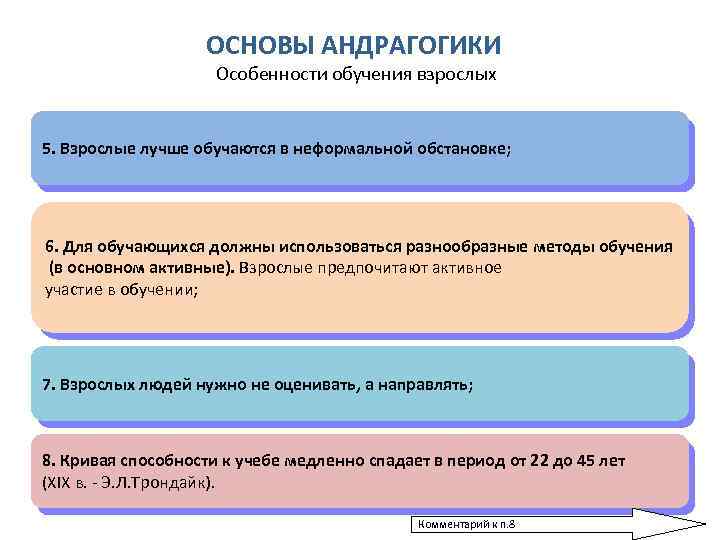 ОСНОВЫ АНДРАГОГИКИ
Особенности обучения взрослых

5. Взрослые лучше обучаются в неформальной обстановке;

6. Для обучающихся должны использоваться разнообразные методы обучения (в основном активные). Взрослые предпочитают активное участие в обучении;

7. Взрослых людей нужно не оценивать, а направлять;

8. Кривая способности к учебе медленно спадает в период от 22 до 45 лет (XIX в. - Э.Л.Трондайк).

Комментарий к п.8